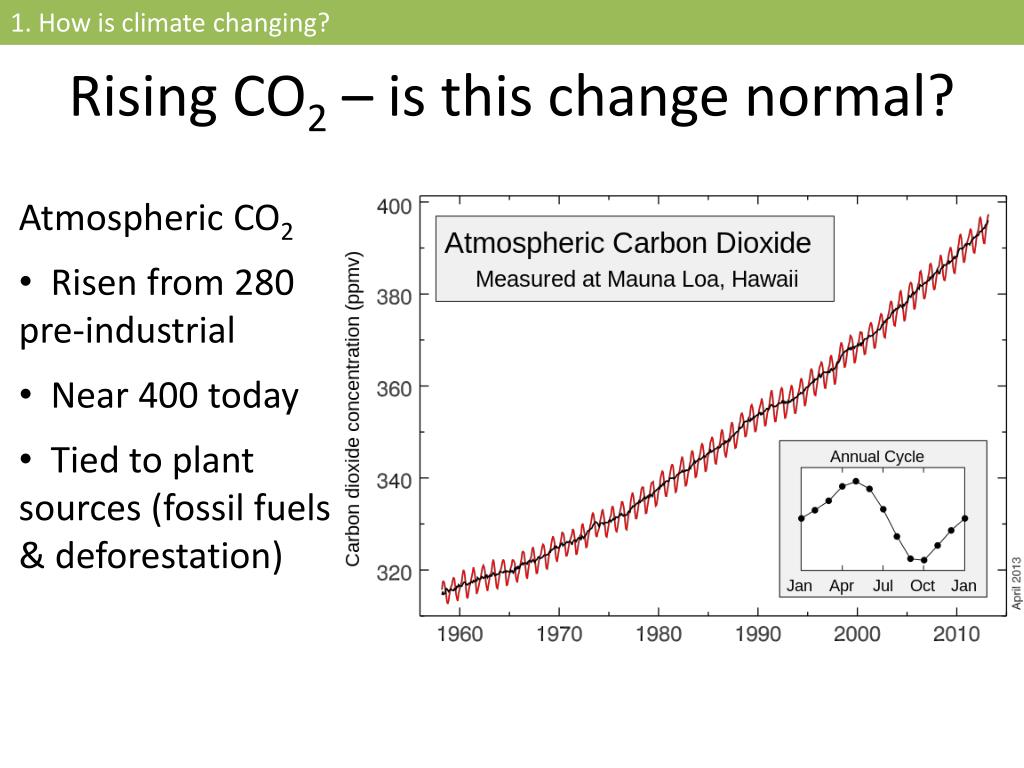 1. How is climate changing?

Rising $CO_2$ – is this change normal?

Atmospheric $CO_2$

• Risen from 280 pre-industrial

• Near 400 today

• Tied to plant sources (fossil fuels & deforestation)

Atmospheric Carbon Dioxide
Measured at Mauna Loa, Hawaii

Carbon dioxide concentration (ppmv)

400
380
360
340
320

1960 1970 1980 1990 2000 2010

Annual Cycle

Jan Apr Jul Oct Jan

April 2013